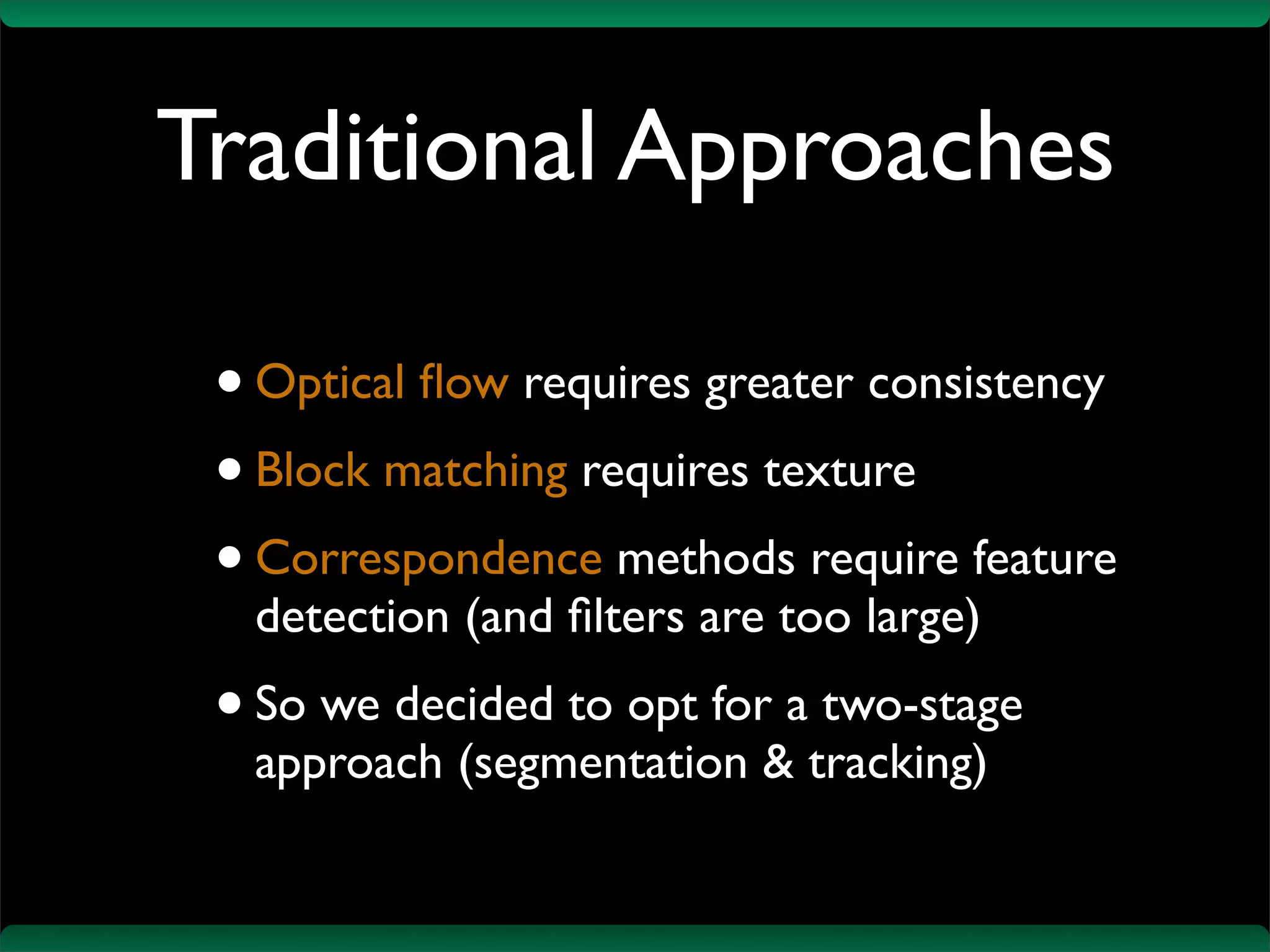 Traditional Approaches

• Optical flow requires greater consistency

• Block matching requires texture

• Correspondence methods require feature detection (and filters are too large)

• So we decided to opt for a two-stage approach (segmentation & tracking)